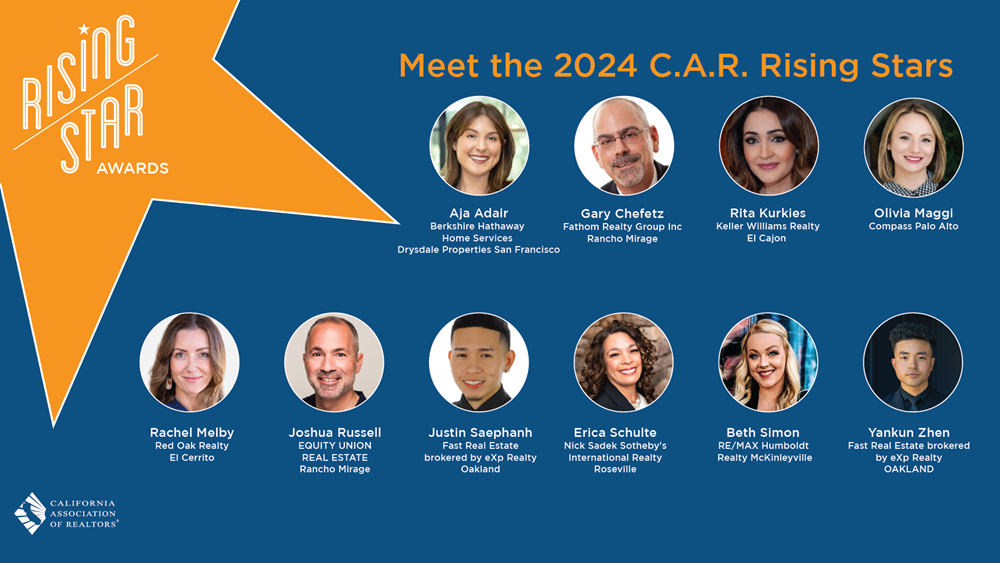 RISING STAR AWARDS

Meet the 2024 C.A.R. Rising Stars

Aja Adair
Berkshire Hathaway Home Services Drysdale Properties San Francisco

Gary Chefetz
Fathom Realty Group Inc Rancho Mirage

Rita Kurkies
Keller Williams Realty El Cajon

Olivia Maggi
Compass Palo Alto

Rachel Melby
Red Oak Realty El Cerrito

Joshua Russell
EQUITY UNION REAL ESTATE Rancho Mirage

Justin Saephanh
Fast Real Estate brokered by eXp Realty Oakland

Erica Schulte
Nick Sadek Sotheby's International Realty Roseville

Beth Simon
RE/MAX Humboldt Realty McKinleyville

Yankun Zhen
Fast Real Estate brokered by eXp Realty OAKLAND

CALIFORNIA ASSOCIATION OF REALTORS®